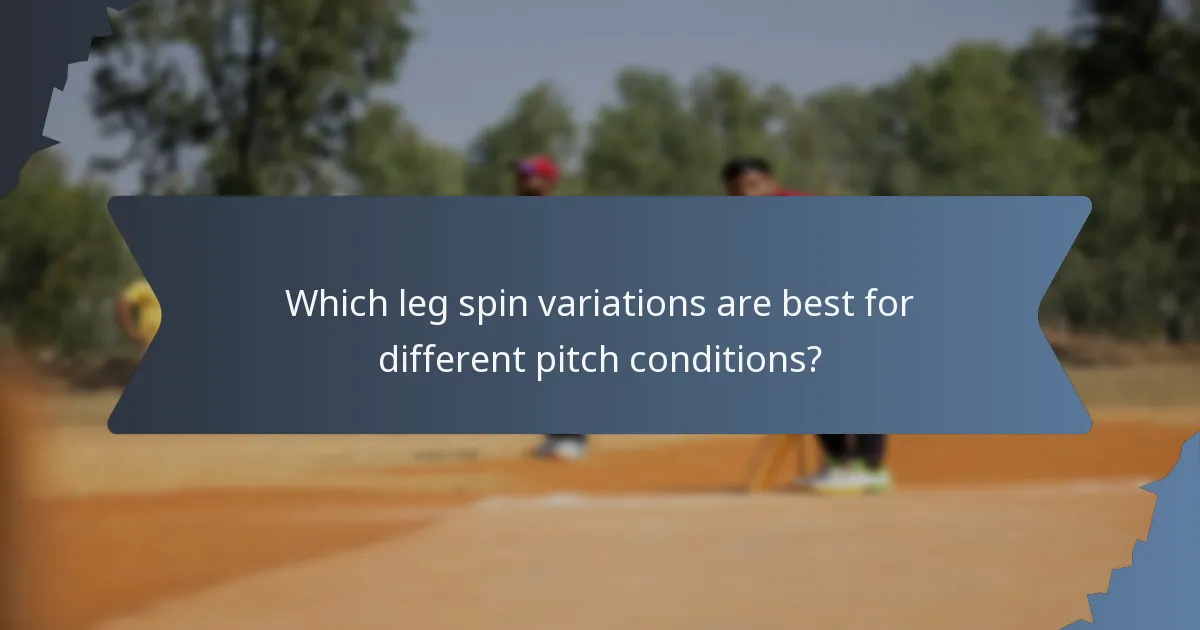 Which leg spin variations are best for different pitch conditions?